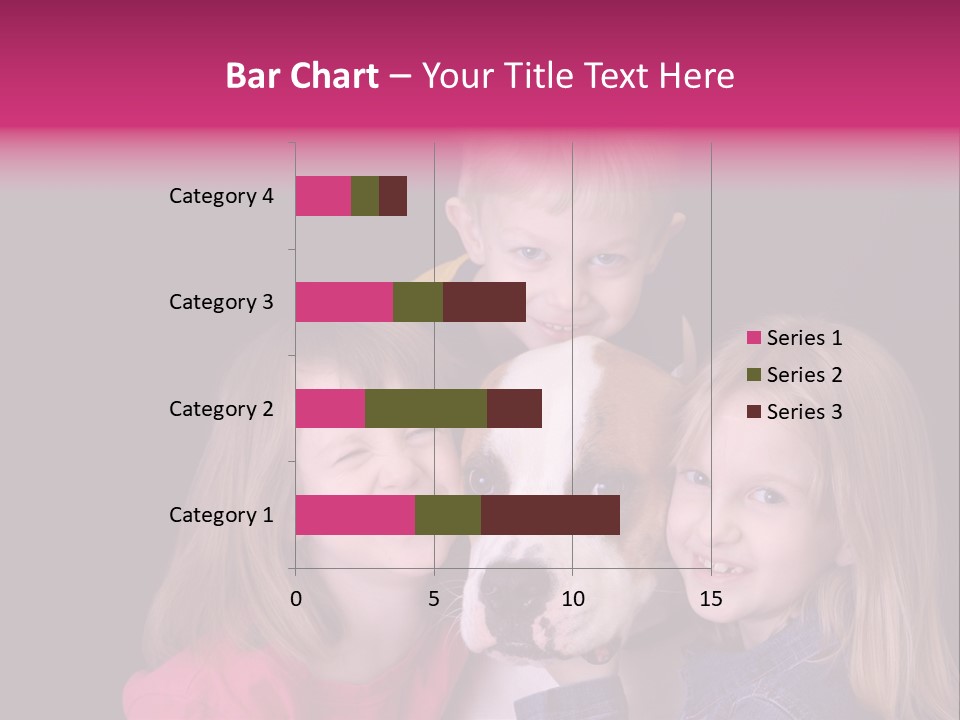 Bar Chart – Your Title Text Here

Category 4
Category 3
Category 2
Category 1

0
5
10
15

Series 1
Series 2
Series 3